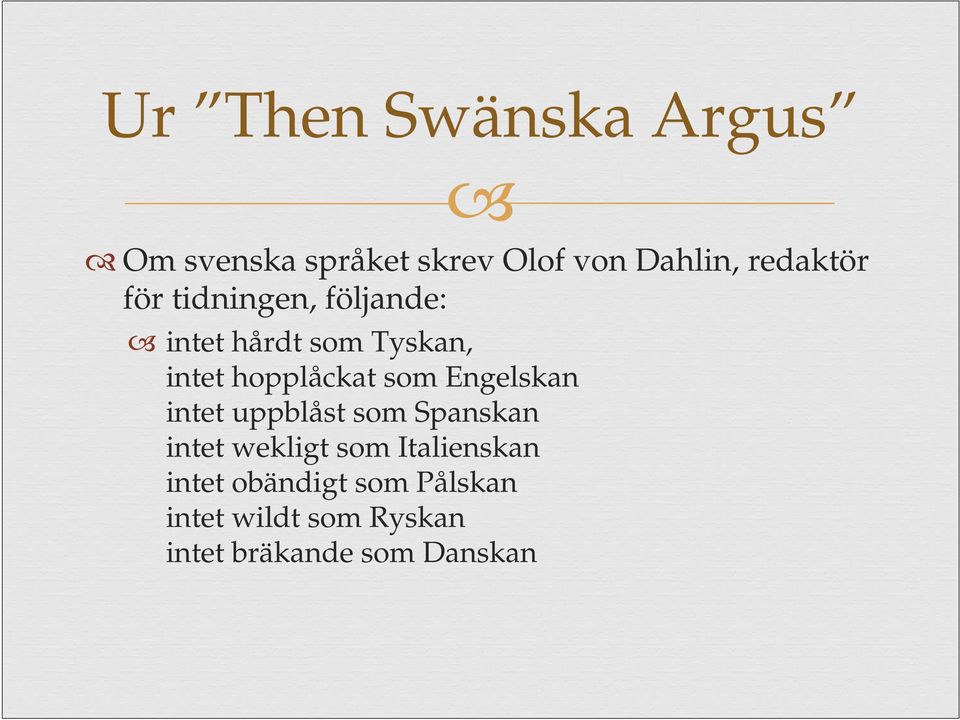 Ur ”Then Swänska Argus”

Om svenska språket skrev Olof von Dahlin, redaktör för tidningen, följande:

intet hårdt som Tyskan,
intet hopplåckat som Engelskan
intet uppblåst som Spanskan
intet wekligt som Italienskan
intet obändigt som Pålskan
intet wildt som Ryskan
intet bräkande som Danskan